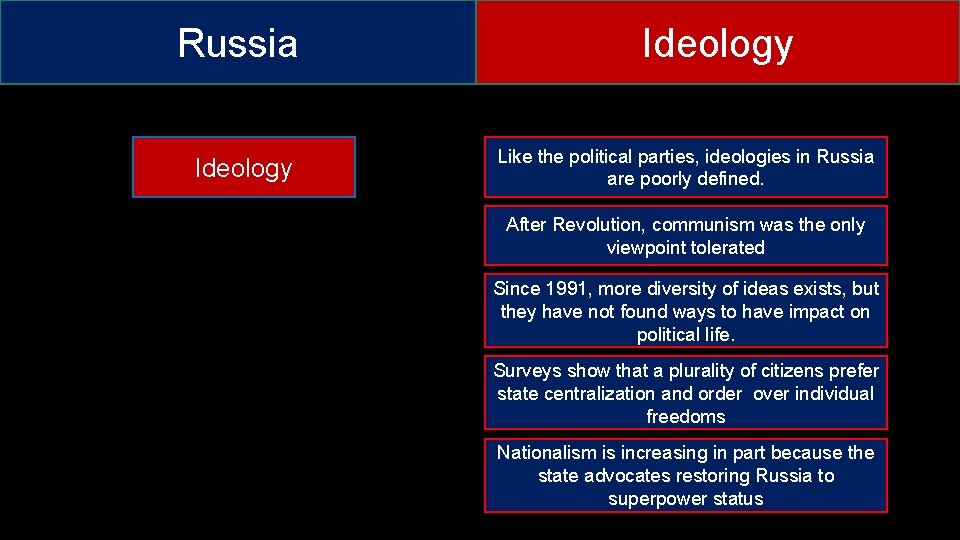 Russia

Ideology

Ideology

Like the political parties, ideologies in Russia are poorly defined.

After Revolution, communism was the only viewpoint tolerated

Since 1991, more diversity of ideas exists, but they have not found ways to have impact on political life.

Surveys show that a plurality of citizens prefer state centralization and order over individual freedoms

Nationalism is increasing in part because the state advocates restoring Russia to superpower status